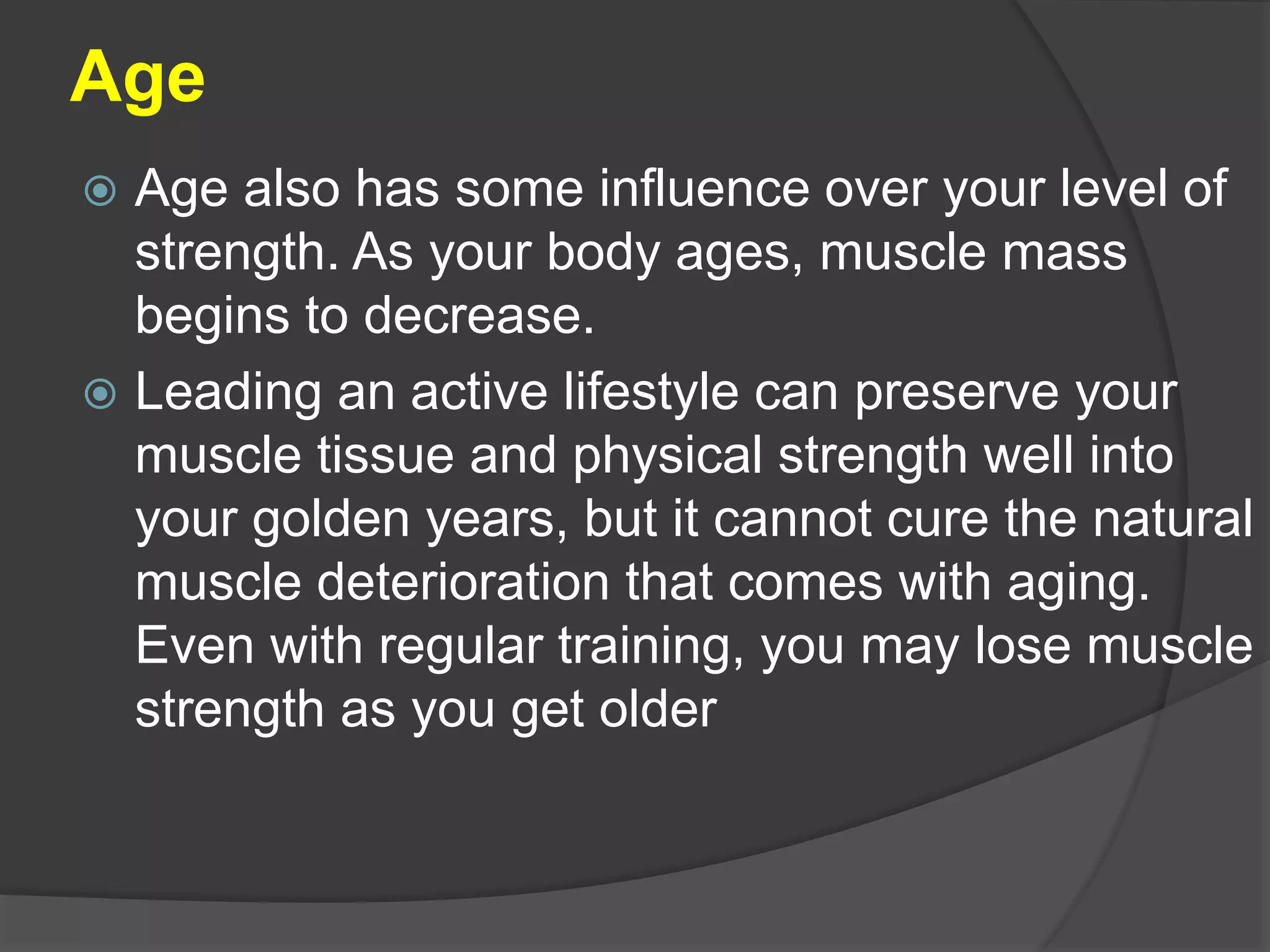 Age

Age also has some influence over your level of strength. As your body ages, muscle mass begins to decrease.

Leading an active lifestyle can preserve your muscle tissue and physical strength well into your golden years, but it cannot cure the natural muscle deterioration that comes with aging. Even with regular training, you may lose muscle strength as you get older